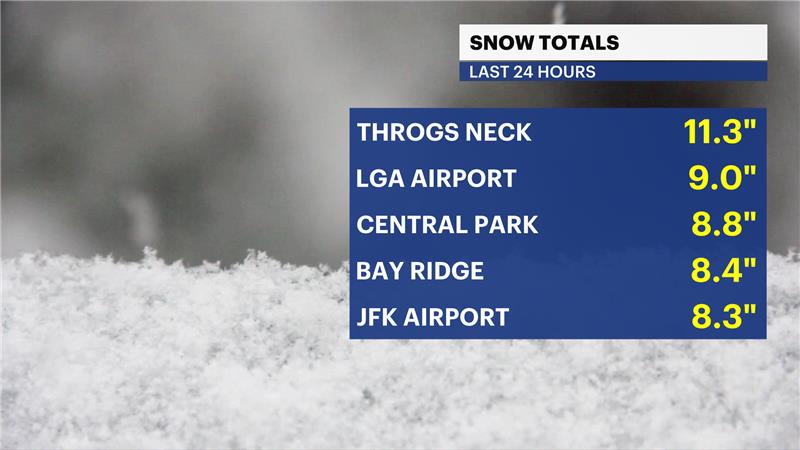 SNOW TOTALS
LAST 24 HOURS

| | |
|---|---|
| THROGS NECK | 11.3" |
| LGA AIRPORT | 9.0" |
| CENTRAL PARK | 8.8" |
| BAY RIDGE | 8.4" |
| JFK AIRPORT | 8.3" |